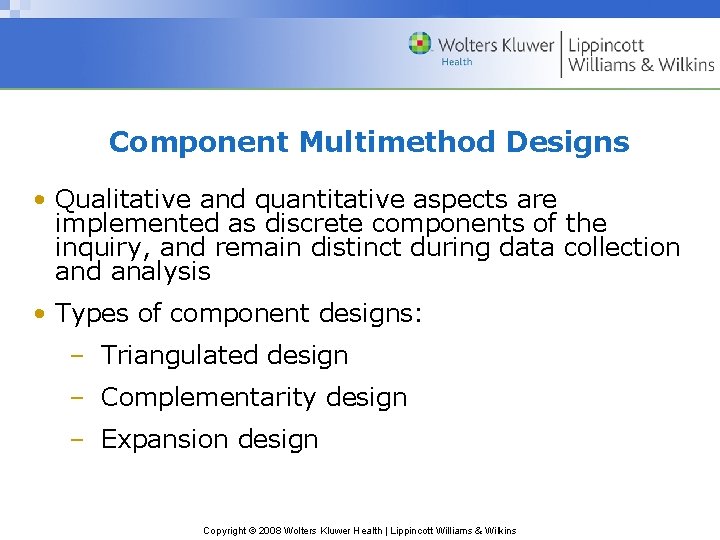 Wolters Kluwer Health | Lippincott Williams & Wilkins

Component Multimethod Designs

• Qualitative and quantitative aspects are implemented as discrete components of the inquiry, and remain distinct during data collection and analysis

• Types of component designs:
– Triangulated design
– Complementarity design
– Expansion design

Copyright © 2008 Wolters Kluwer Health | Lippincott Williams & Wilkins